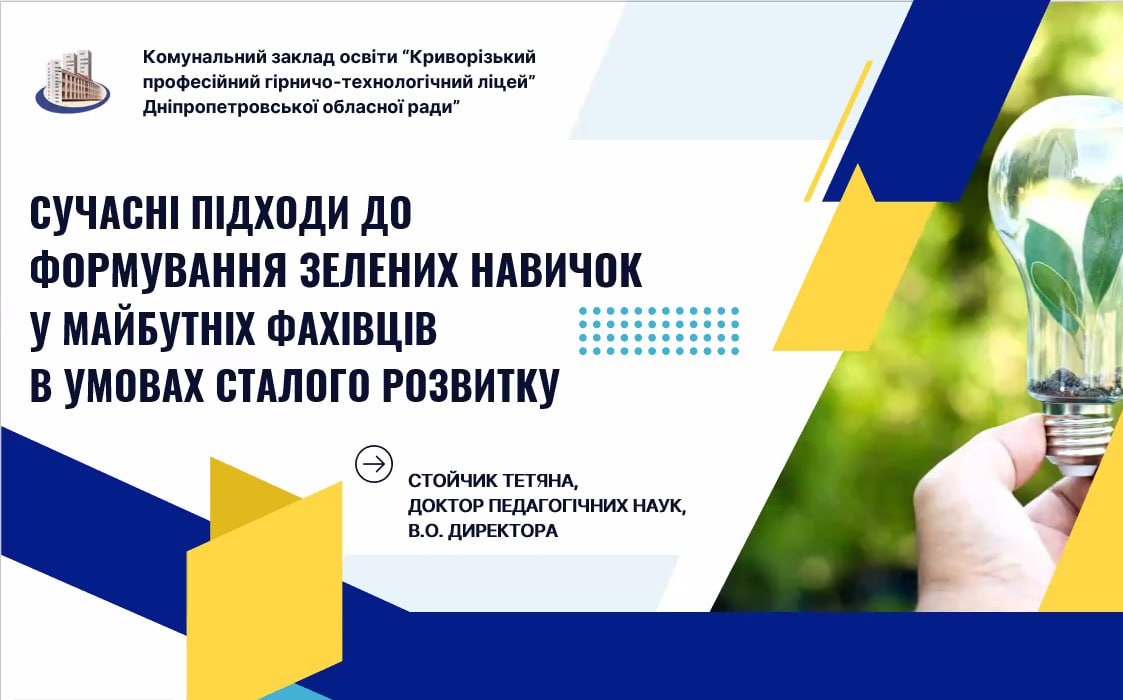 Комунальний заклад освіти “Криворізький професійний гірничо-технологічний ліцей” Дніпропетровської обласної ради”

СУЧАСНІ ПІДХОДИ ДО ФОРМУВАННЯ ЗЕЛЕНИХ НАВИЧОК У МАЙБУТНІХ ФАХІВЦІВ В УМОВАХ СТАЛОГО РОЗВИТКУ

СТОЙЧИК ТЕТЯНА,
ДОКТОР ПЕДАГОГІЧНИХ НАУК,
В.О. ДИРЕКТОРА